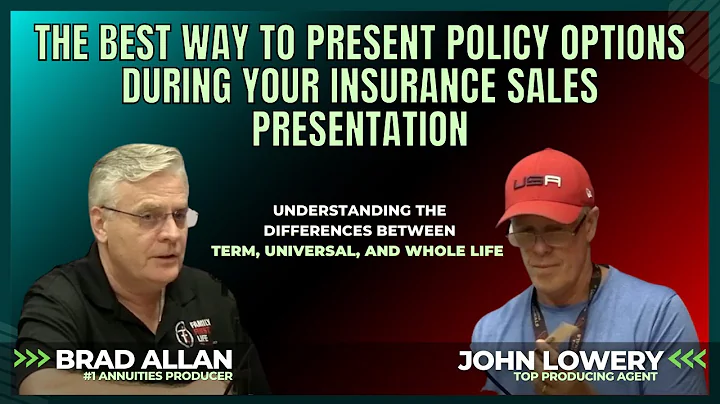 THE BEST WAY TO PRESENT POLICY OPTIONS DURING YOUR INSURANCE SALES PRESENTATION

UNDERSTANDING THE DIFFERENCES BETWEEN TERM, UNIVERSAL, AND WHOLE LIFE

USA

FAMILY FIRST LIFE

BRAD ALLAN
#1 ANNUITIES PRODUCER

JOHN LOWERY
TOP PRODUCING AGENT